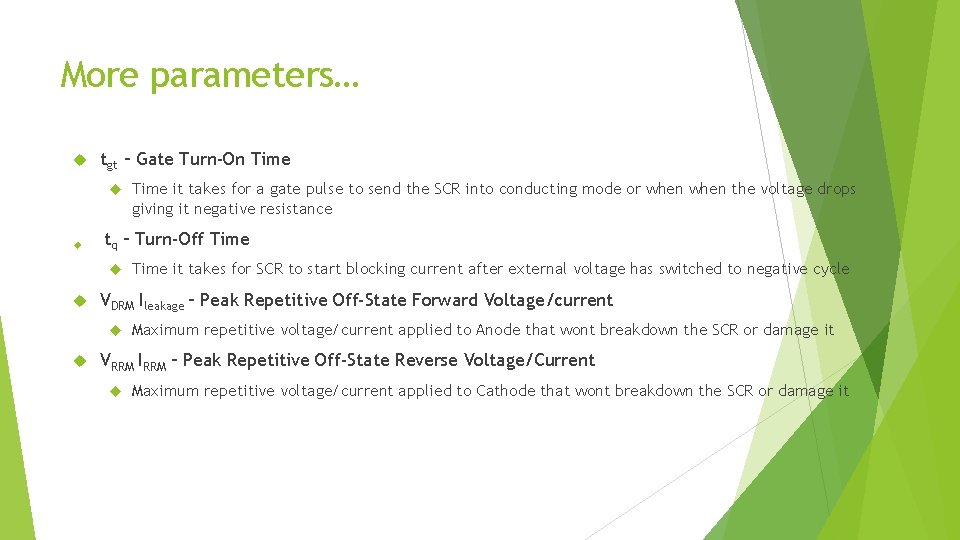 More parameters…

$t_{gt}$ – Gate Turn-On Time

Time it takes for a gate pulse to send the SCR into conducting mode or when when the voltage drops giving it negative resistance

$t_q$ – Turn-Off Time

Time it takes for SCR to start blocking current after external voltage has switched to negative cycle

$V_{DRM}$ $I_{leakage}$ – Peak Repetitive Off-State Forward Voltage/current

Maximum repetitive voltage/current applied to Anode that wont breakdown the SCR or damage it

$V_{RRM}$ $I_{RRM}$ – Peak Repetitive Off-State Reverse Voltage/Current

Maximum repetitive voltage/current applied to Cathode that wont breakdown the SCR or damage it